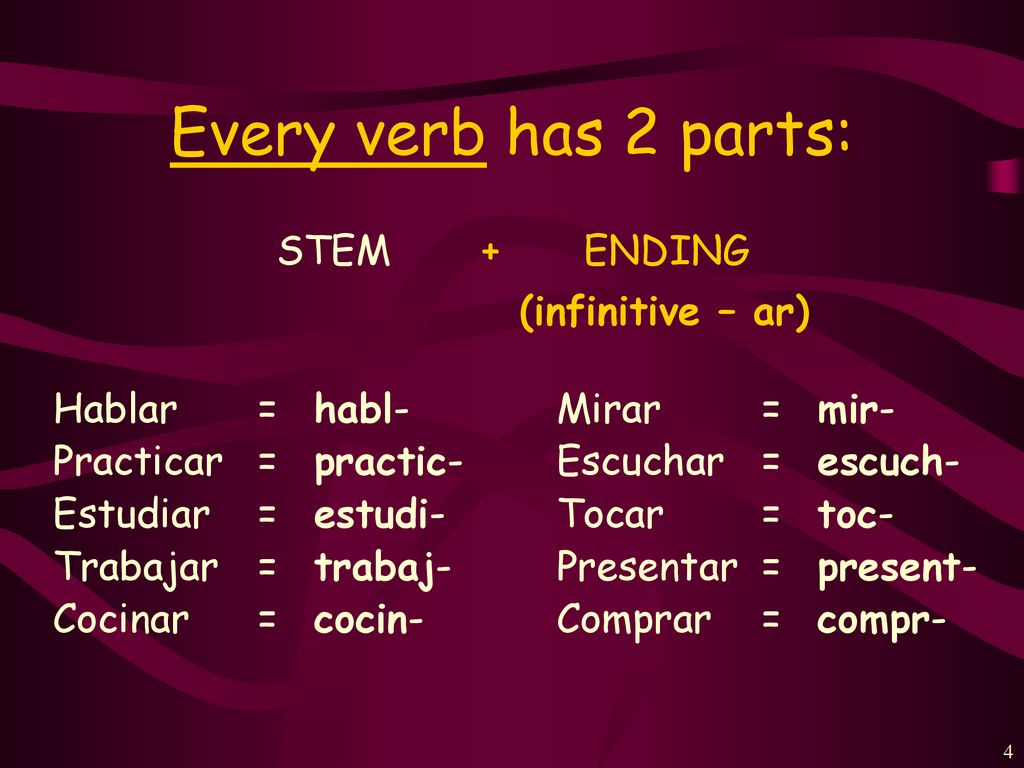 Every verb has 2 parts:

STEM + ENDING

(infinitive – ar)

Hablar = habl-
Practicar = practic-
Estudiar = estudi-
Trabajar = trabaj-
Cocinar = cocin-

Mirar = mir-
Escuchar = escuch-
Tocar = toc-
Presentar = present-
Comprar = compr-

4